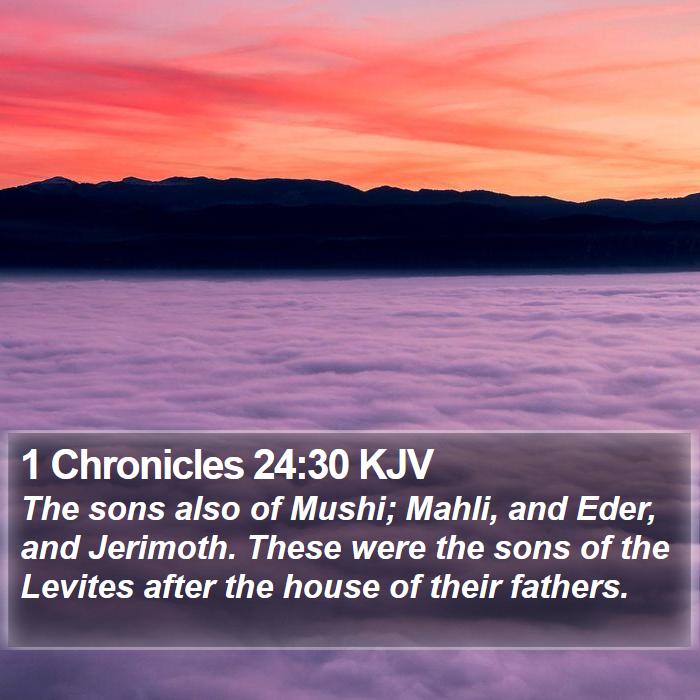 1 Chronicles 24:30 KJV

The sons also of Mushi; Mahli, and Eder, and Jerimoth. These were the sons of the Levites after the house of their fathers.